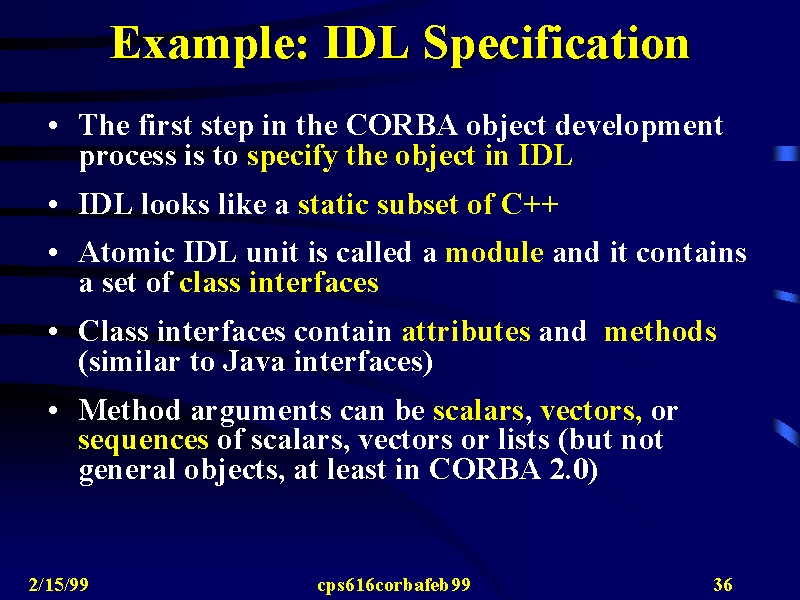 Example: IDL Specification

• The first step in the CORBA object development process is to specify the object in IDL

• IDL looks like a static subset of C++

• Atomic IDL unit is called a module and it contains a set of class interfaces

• Class interfaces contain attributes and methods (similar to Java interfaces)

• Method arguments can be scalars, vectors, or sequences of scalars, vectors or lists (but not general objects, at least in CORBA 2.0)

2/15/99 cps616corbafeb99 36